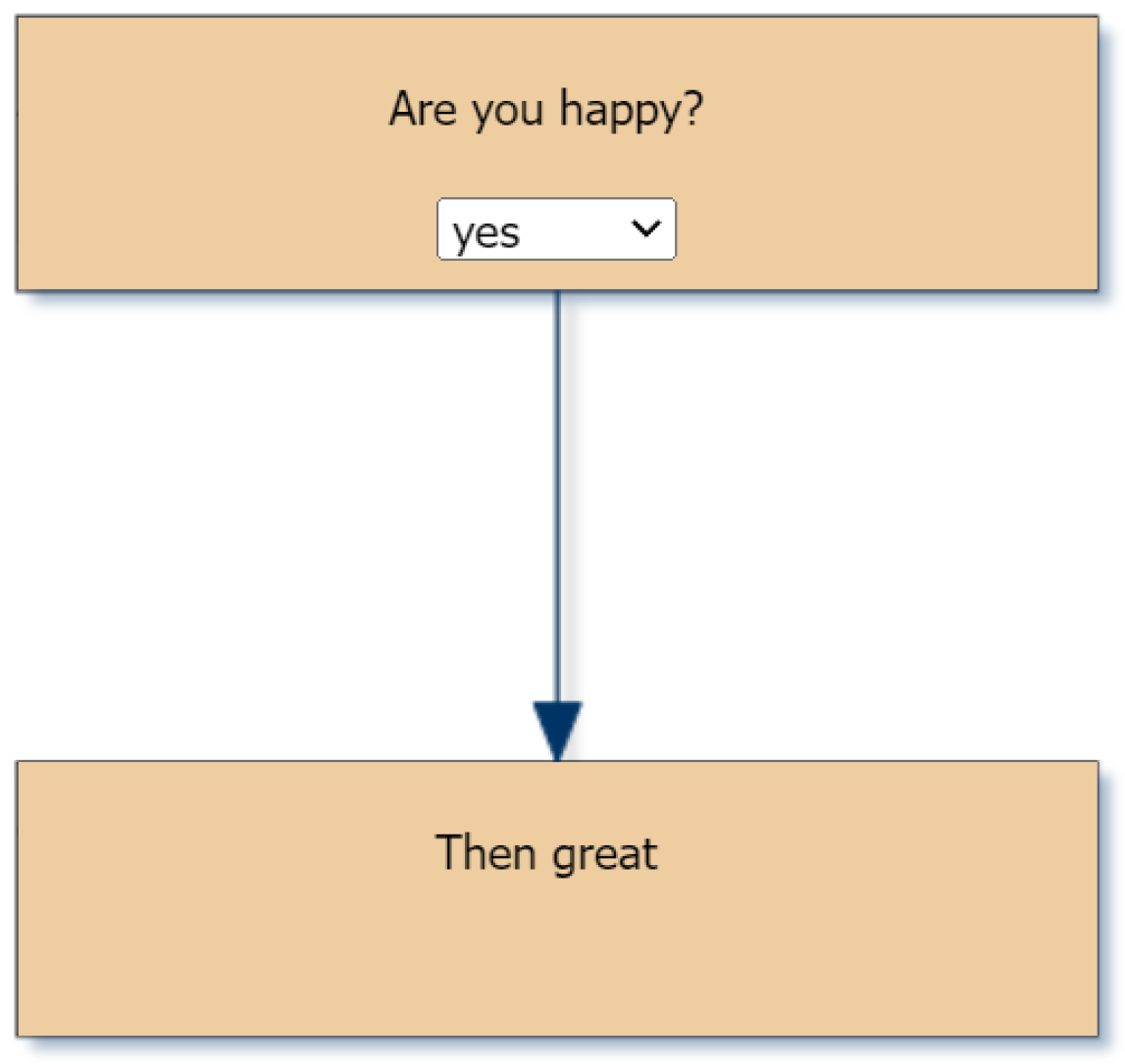 Are you happy?

yes

Then great